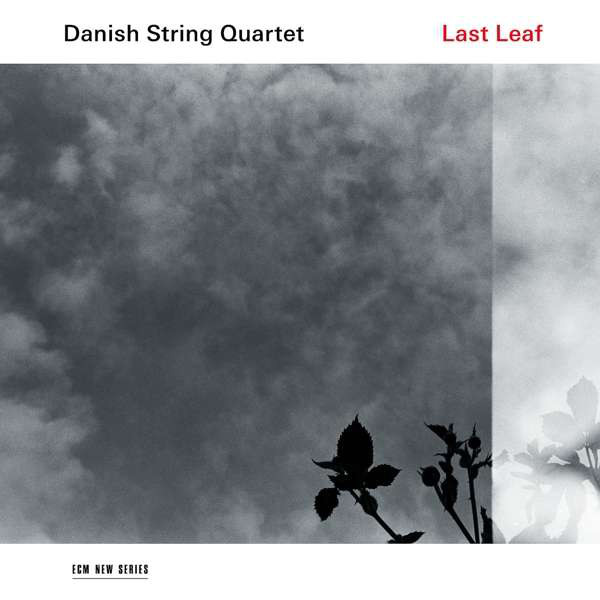 Danish String Quartet

Last Leaf

ECM NEW SERIES